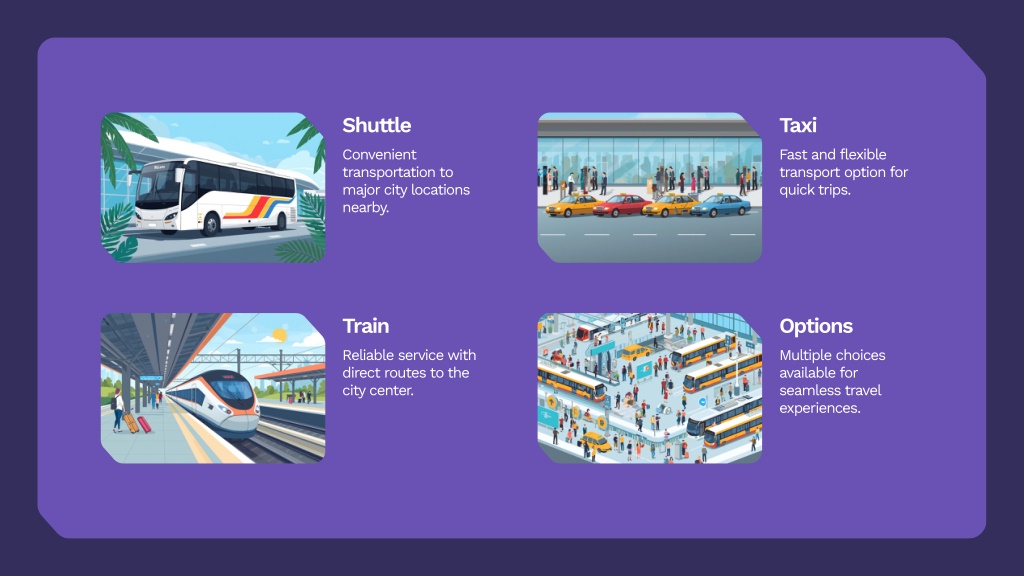 Shuttle

Convenient transportation to major city locations nearby.

Taxi

Fast and flexible transport option for quick trips.

Train

Reliable service with direct routes to the city center.

Options

Multiple choices available for seamless travel experiences.